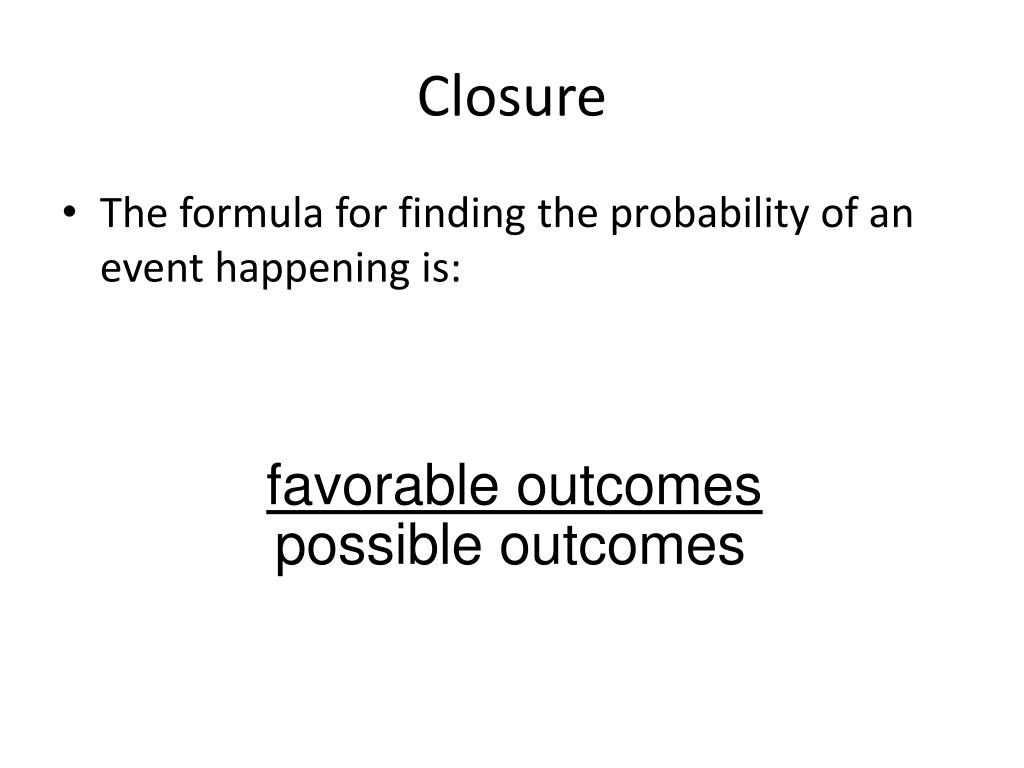 Closure

• The formula for finding the probability of an event happening is:

$\frac{\text{favorable outcomes}}{\text{possible outcomes}}$